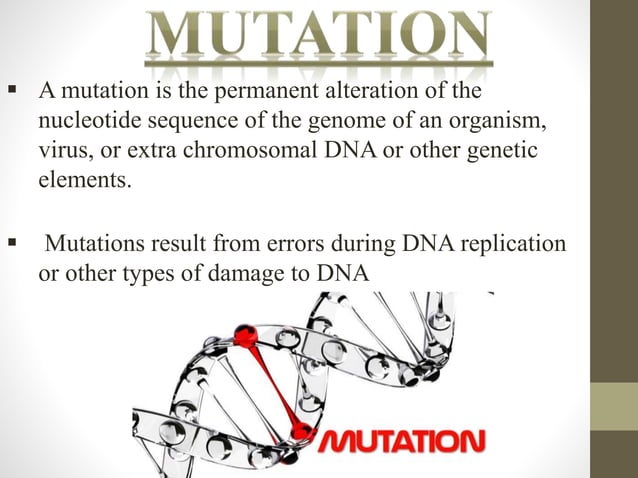 MUTATION

▪ A mutation is the permanent alteration of the nucleotide sequence of the genome of an organism, virus, or extra chromosomal DNA or other genetic elements.

▪ Mutations result from errors during DNA replication or other types of damage to DNA

MUTATION